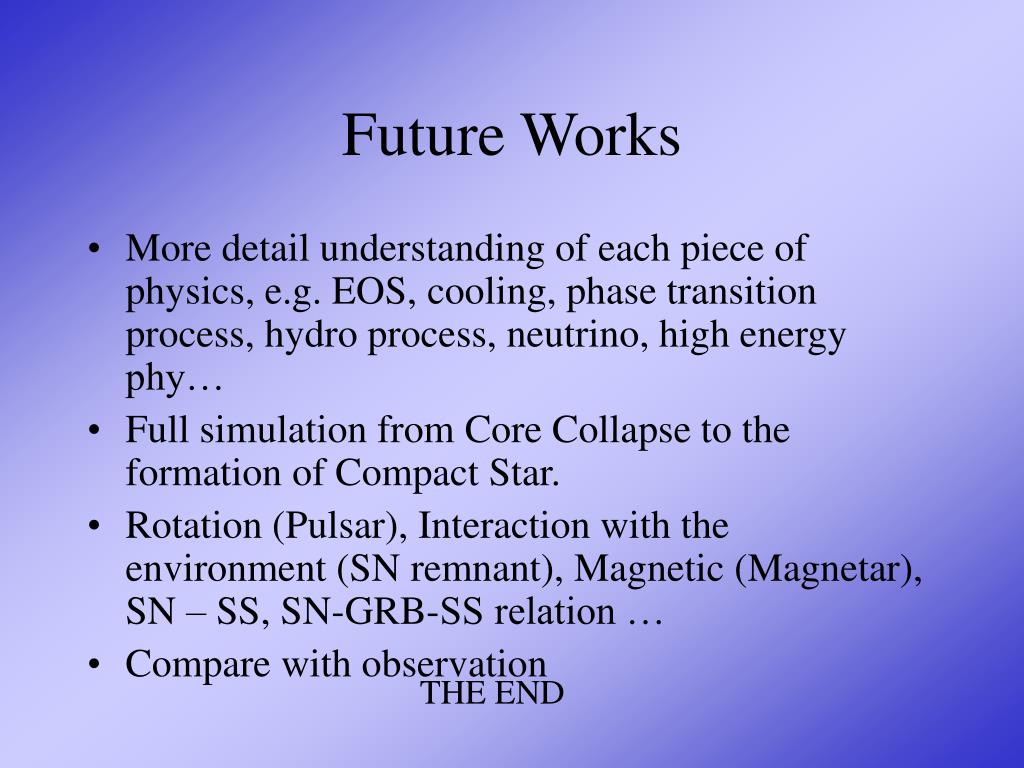 Future Works

• More detail understanding of each piece of physics, e.g. EOS, cooling, phase transition process, hydro process, neutrino, high energy phy…
• Full simulation from Core Collapse to the formation of Compact Star.
• Rotation (Pulsar), Interaction with the environment (SN remnant), Magnetic (Magnetar), SN – SS, SN-GRB-SS relation …
• Compare with observation

THE END